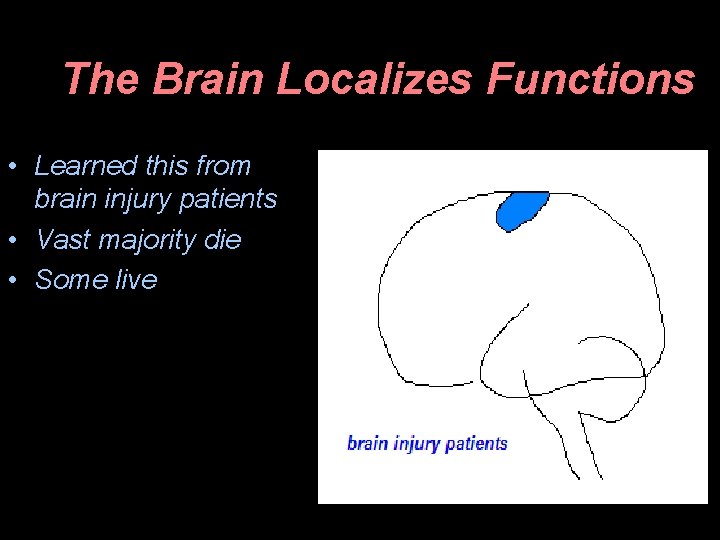 The Brain Localizes Functions

• Learned this from brain injury patients
• Vast majority die
• Some live

brain injury patients